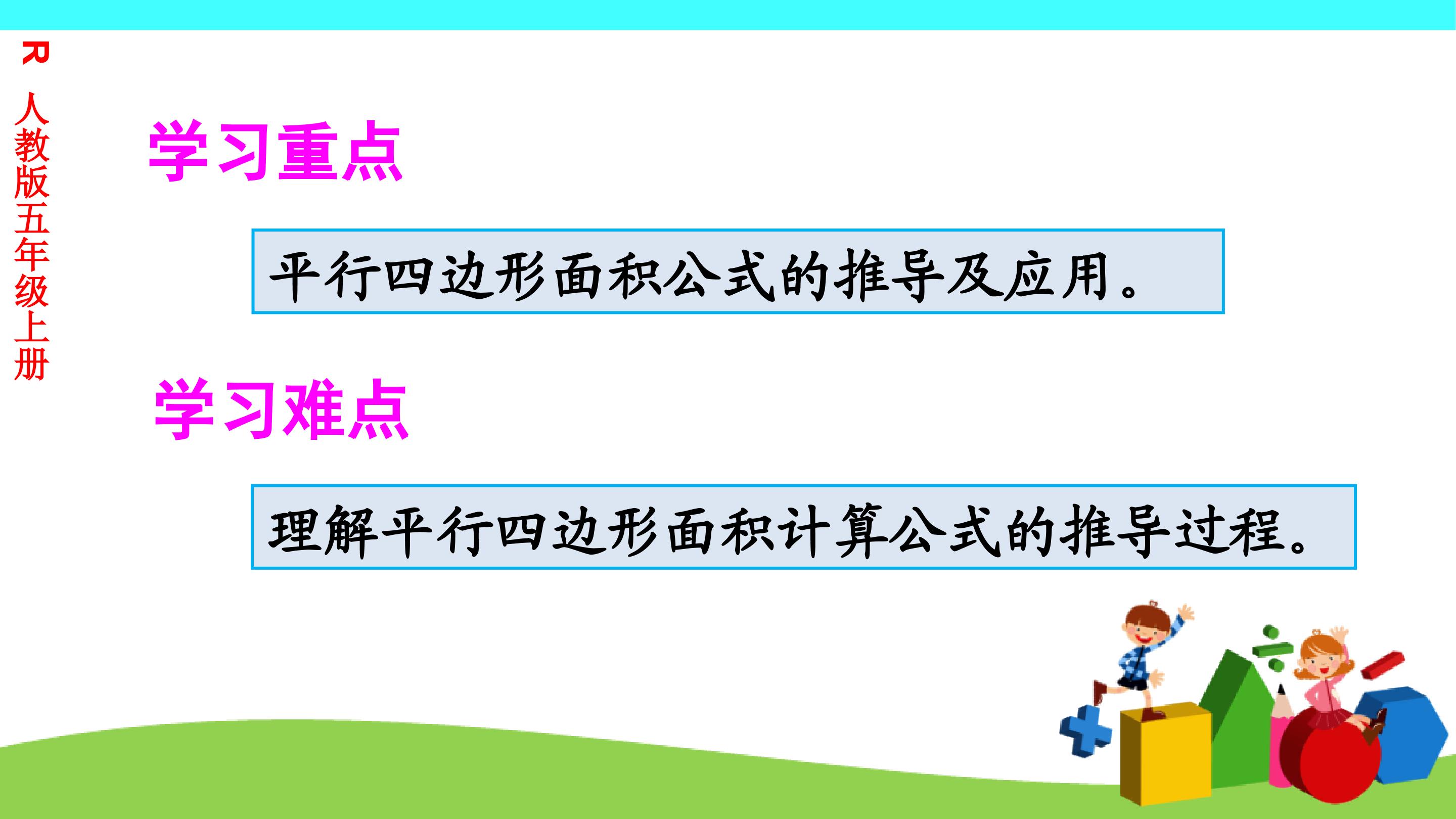 R
人教版五年级上册

学习重点

平行四边形面积公式的推导及应用。

学习难点

理解平行四边形面积计算公式的推导过程。